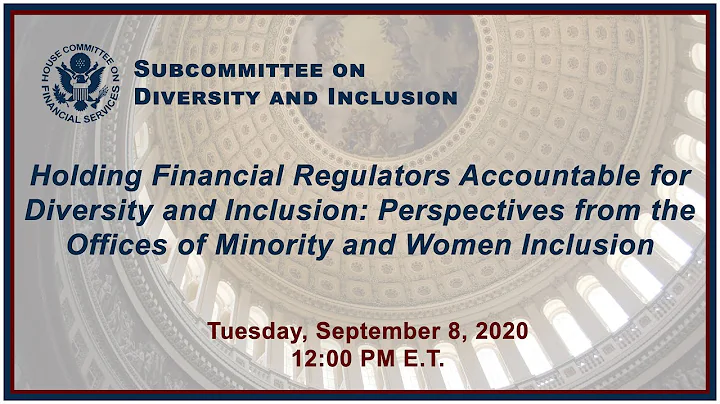 HOUSE COMMITTEE ON FINANCIAL SERVICES

SUBCOMMITTEE ON DIVERSITY AND INCLUSION

Holding Financial Regulators Accountable for Diversity and Inclusion: Perspectives from the Offices of Minority and Women Inclusion

Tuesday, September 8, 2020
12:00 PM E.T.